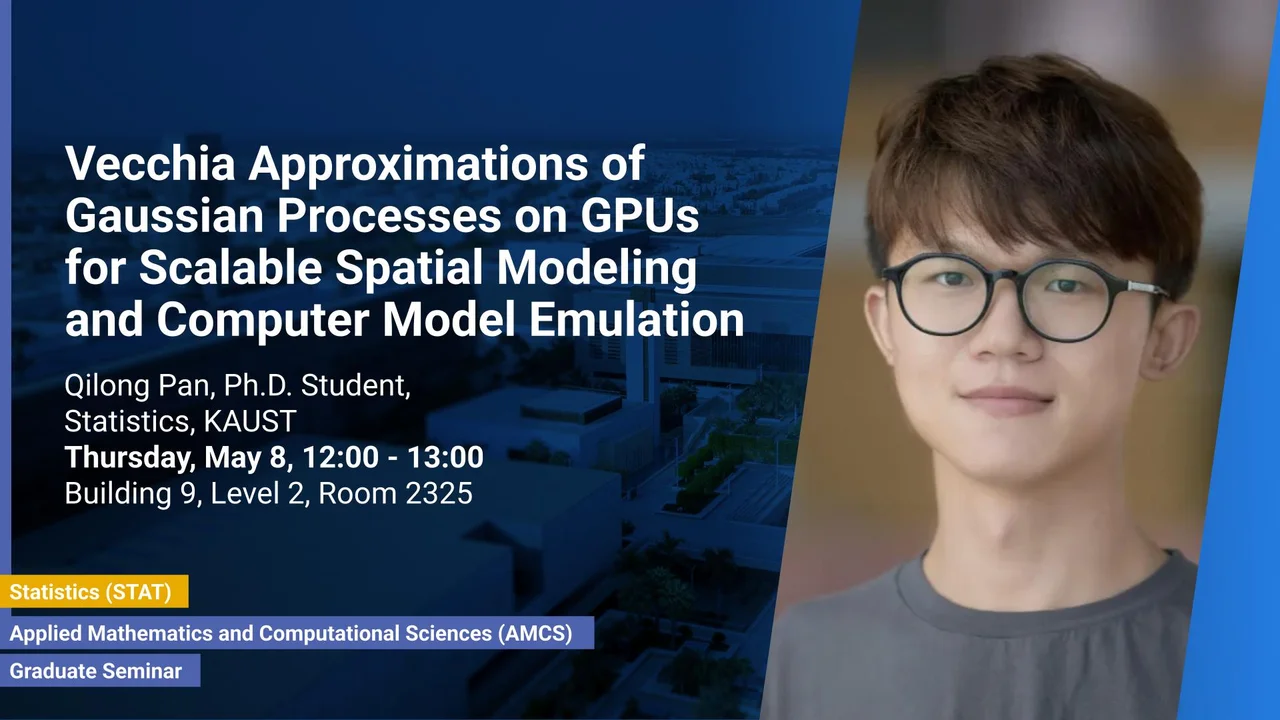 Vecchia Approximations of Gaussian Processes on GPUs for Scalable Spatial Modeling and Computer Model Emulation

Qilong Pan, Ph.D. Student, Statistics, KAUST
Thursday, May 8, 12:00 - 13:00
Building 9, Level 2, Room 2325

Statistics (STAT)
Applied Mathematics and Computational Sciences (AMCS)
Graduate Seminar